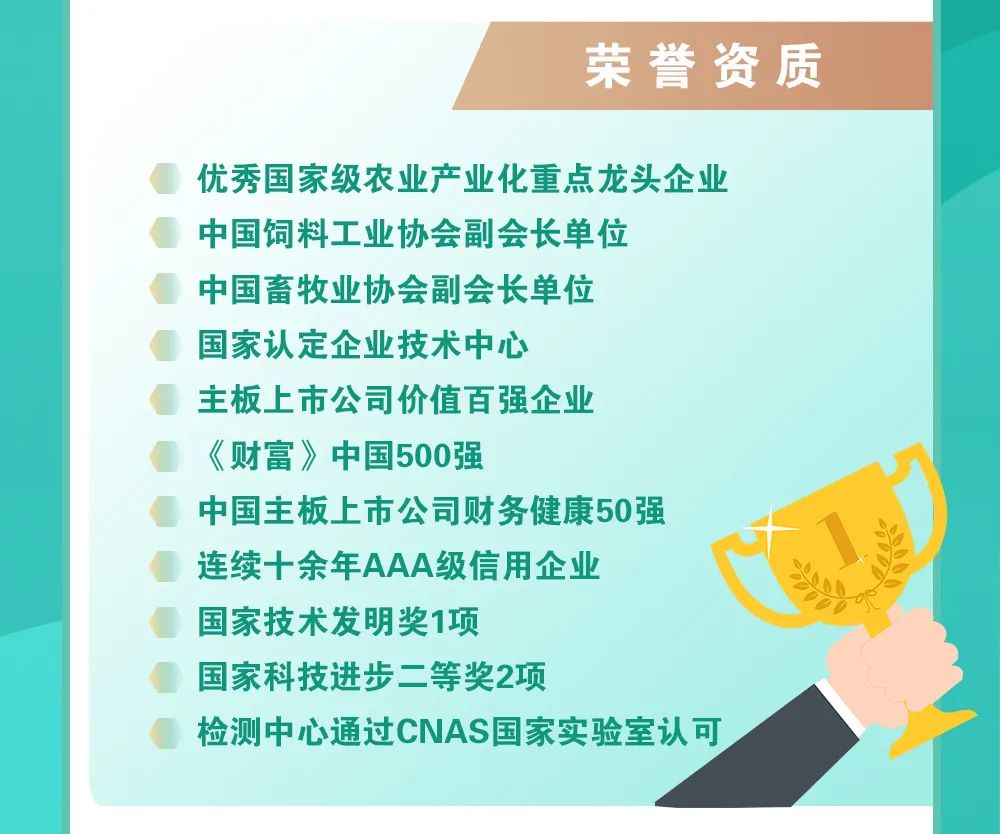 荣誉资质

优秀国家级农业产业化重点龙头企业
中国饲料工业协会副会长单位
中国畜牧业协会副会长单位
国家认定企业技术中心
主板上市公司价值百强企业
《财富》中国500强
中国主板上市公司财务健康50强
连续十余年AAA级信用企业
国家技术发明奖1项
国家科技进步二等奖2项
检测中心通过CNAS国家实验室认可

1